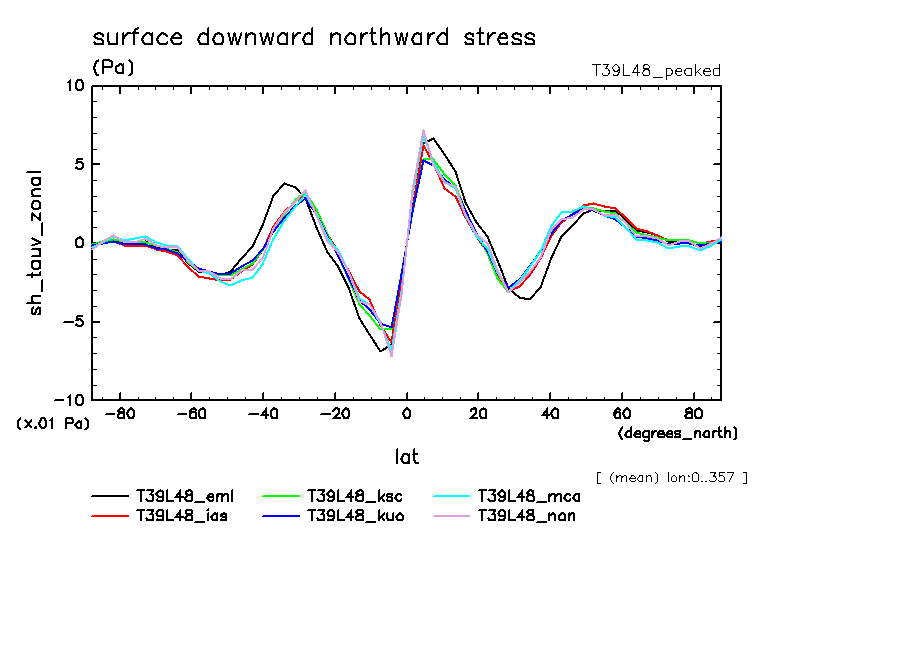 surface downward northward stress

(Pa)

T39L48_peaked

10
5
0
−5
−10

sh_tauv_zonal

(x.01 Pa)

−80 −60 −40 −20 0 20 40 60 80

(degrees_north)

lat

[ (mean) lon:0..357 ]

T39L48_eml
T39L48_ias
T39L48_ksc
T39L48_kuo
T39L48_mca
T39L48_non